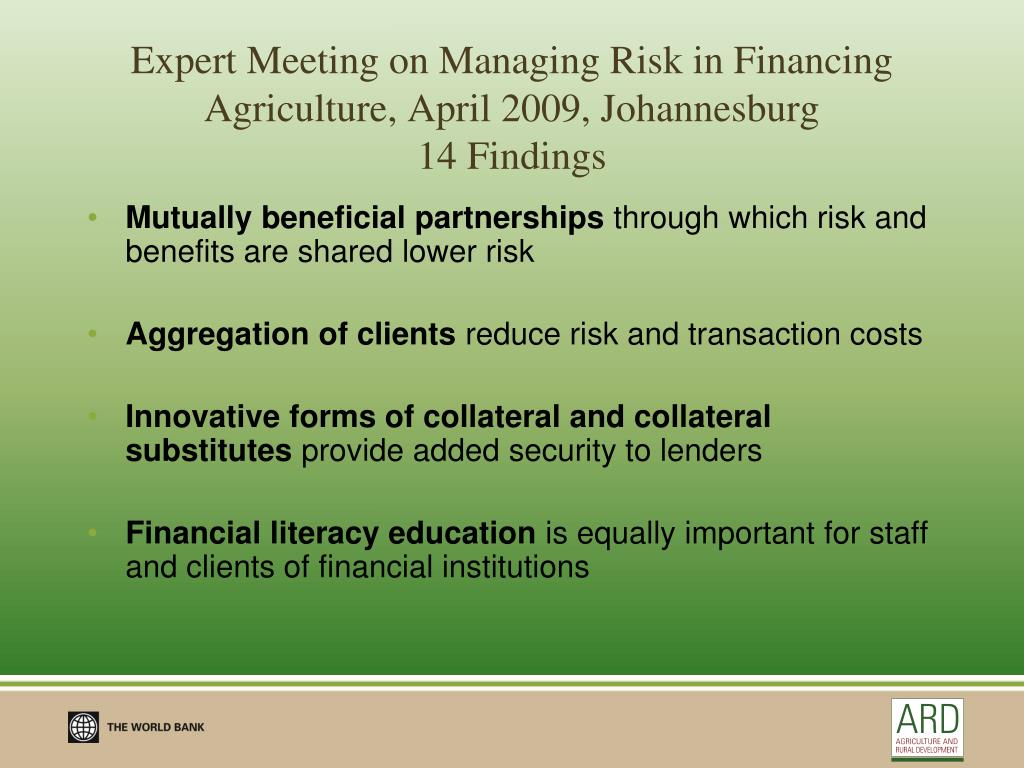 Expert Meeting on Managing Risk in Financing Agriculture, April 2009, Johannesburg
14 Findings

• Mutually beneficial partnerships through which risk and benefits are shared lower risk

• Aggregation of clients reduce risk and transaction costs

• Innovative forms of collateral and collateral substitutes provide added security to lenders

• Financial literacy education is equally important for staff and clients of financial institutions

THE WORLD BANK

ARD
AGRICULTURE AND RURAL DEVELOPMENT